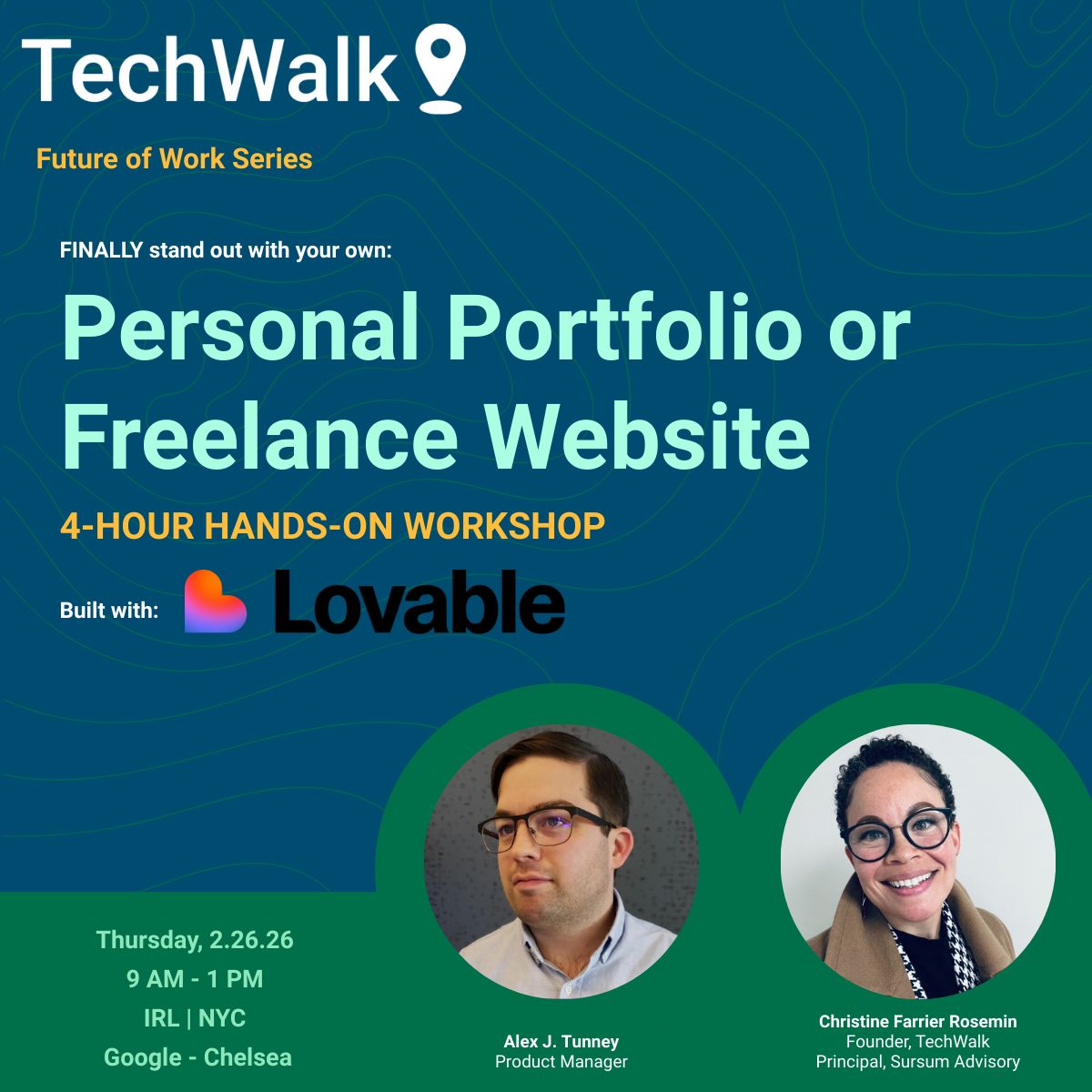 TechWalk

Future of Work Series

FINALLY stand out with your own:

Personal Portfolio or Freelance Website

4-HOUR HANDS-ON WORKSHOP

Built with: Lovable

Thursday, 2.26.26
9 AM - 1 PM
IRL | NYC
Google - Chelsea

Alex J. Tunney
Product Manager

Christine Farrier Rosemin
Founder, TechWalk
Principal, Sursum Advisory